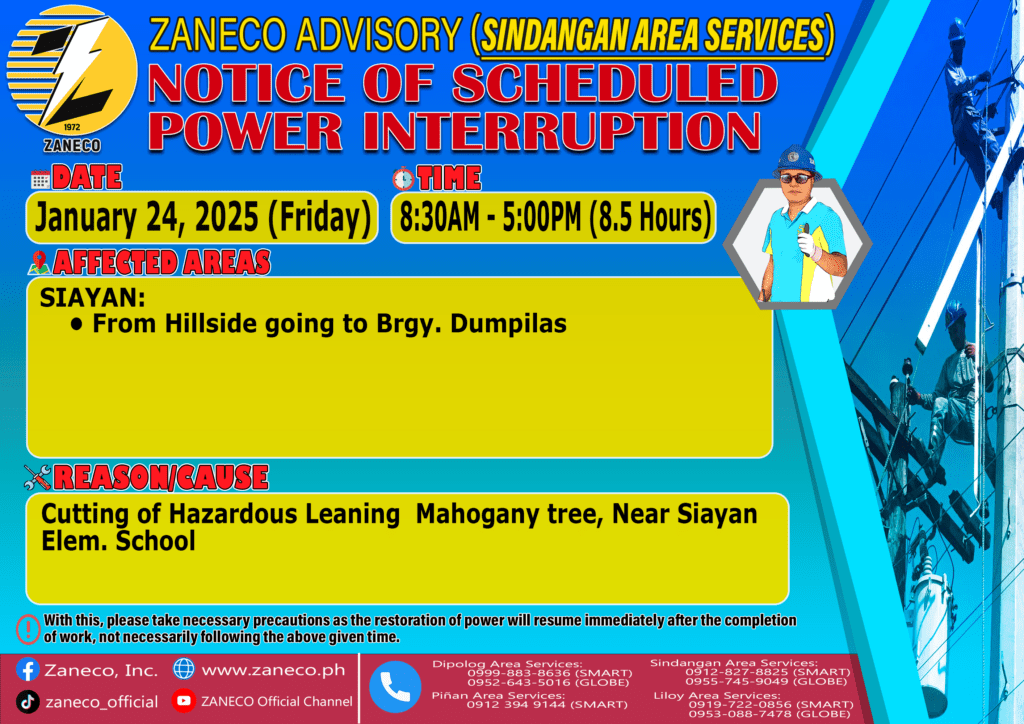 1972
ZANECO

ZANECO ADVISORY (SINDANGAN AREA SERVICES)
NOTICE OF SCHEDULED POWER INTERRUPTION

DATE
January 24, 2025 (Friday)

TIME
8:30AM - 5:00PM (8.5 Hours)

AFFECTED AREAS
SIAYAN:
• From Hillside going to Brgy. Dumpilas

REASON/CAUSE
Cutting of Hazardous Leaning Mahogany tree, Near Siayan Elem. School

With this, please take necessary precautions as the restoration of power will resume immediately after the completion of work, not necessarily following the above given time.

Zaneco, Inc.
www.zaneco.ph
zaneco_official
ZANECO Official Channel

Dipolog Area Services:
0999-883-8636 (SMART)
0952-643-5016 (GLOBE)
Piñan Area Services:
0912 394 9144 (SMART)

Sindangan Area Services:
0912-827-8825 (SMART)
0955-745-9049 (GLOBE)
Liloy Area Services:
0919-722-0856 (SMART)
0953-088-7478 (GLOBE)